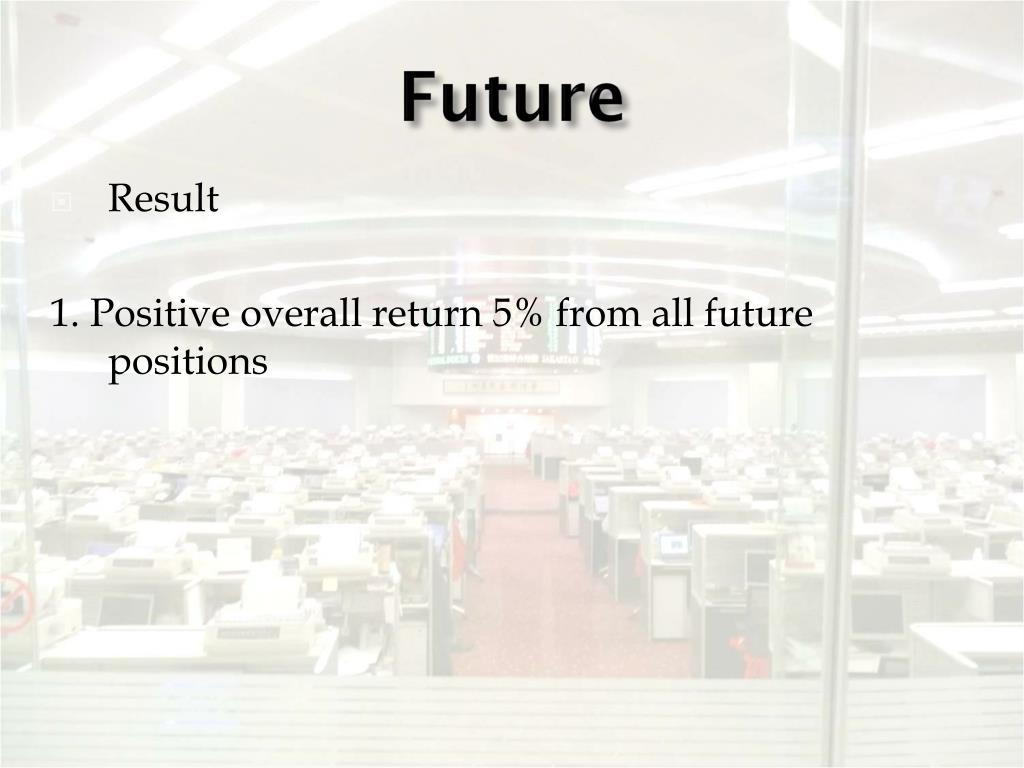 Future

Result

1. Positive overall return 5% from all future positions